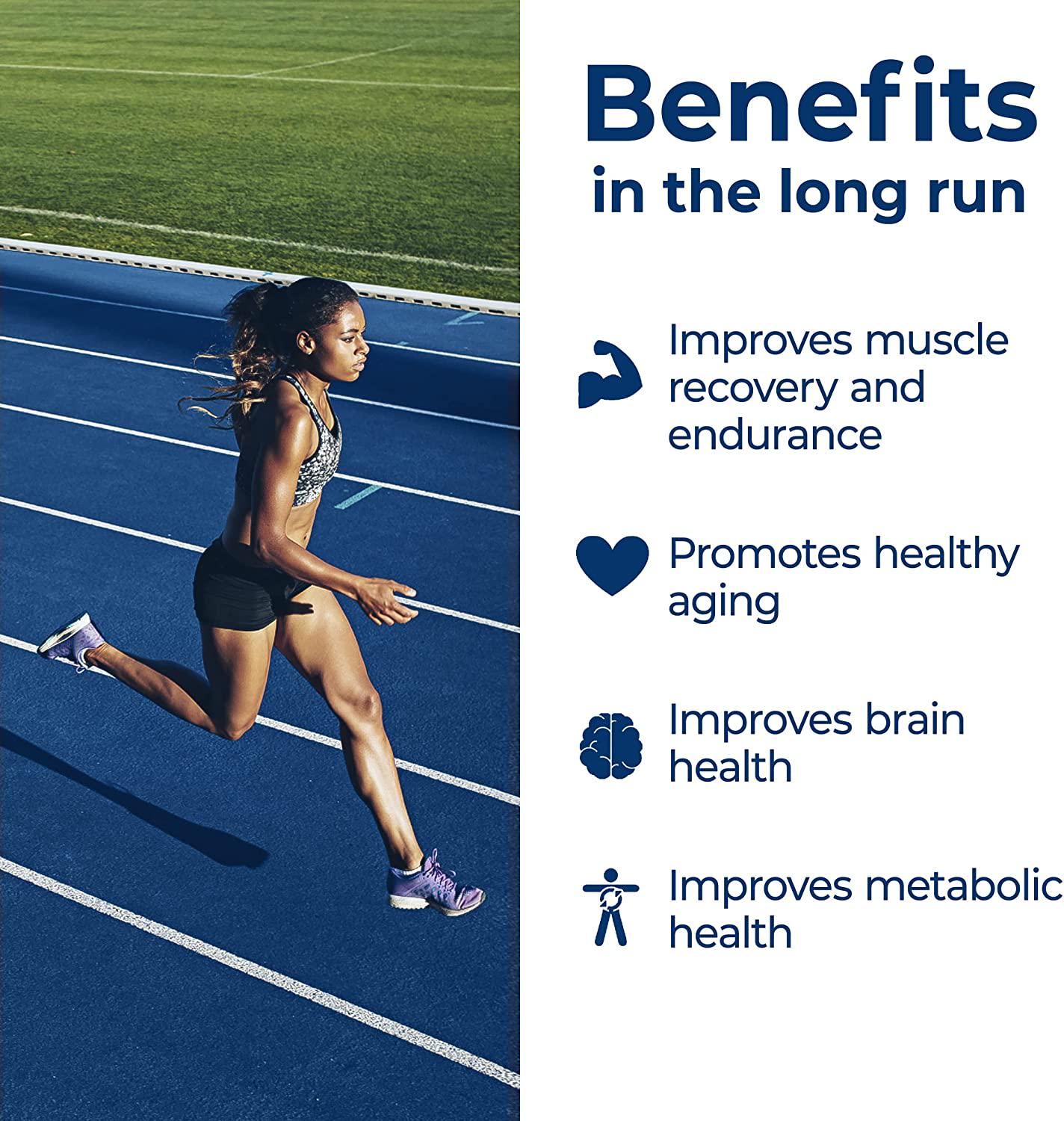 Benefits
in the long run

Improves muscle recovery and endurance

Promotes healthy aging

Improves brain health

Improves metabolic health